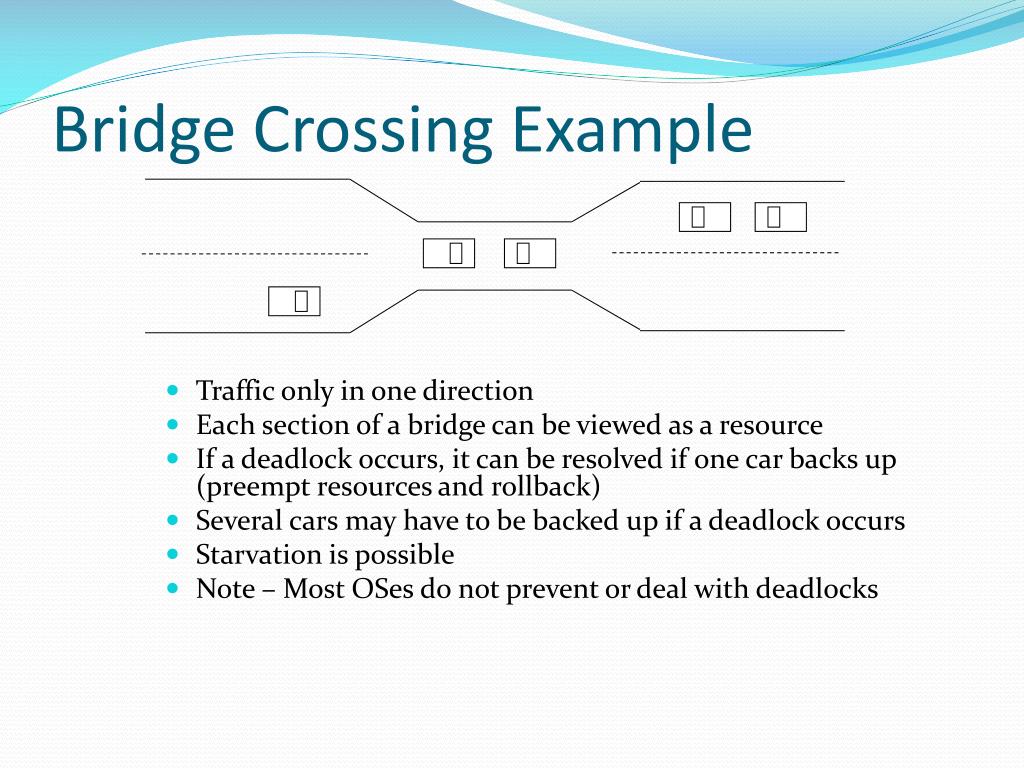 Bridge Crossing Example

- Traffic only in one direction
- Each section of a bridge can be viewed as a resource
- If a deadlock occurs, it can be resolved if one car backs up (preempt resources and rollback)
- Several cars may have to be backed up if a deadlock occurs
- Starvation is possible
- Note – Most OSes do not prevent or deal with deadlocks